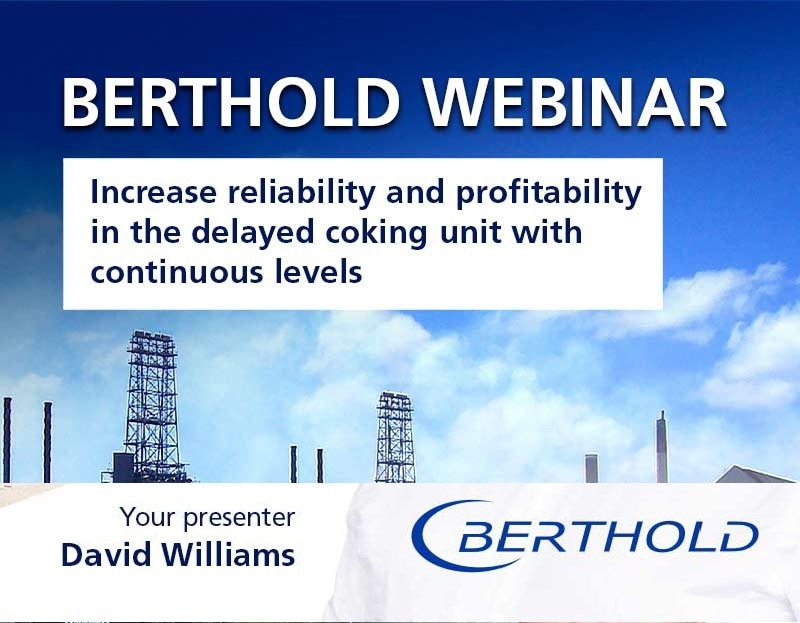 BERTHOLD WEBINAR

Increase reliability and profitability in the delayed coking unit with continuous levels

Your presenter
David Williams

BERTHOLD